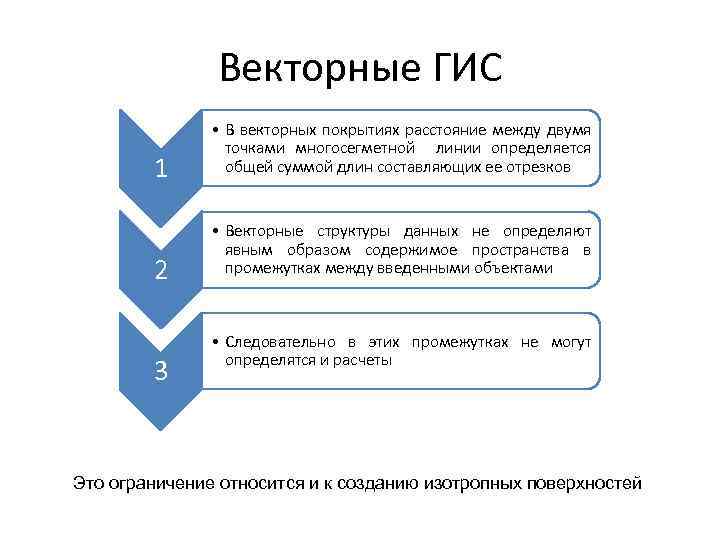 Векторные ГИС

1

• В векторных покрытиях расстояние между двумя точками многосегметной линии определяется общей суммой длин составляющих ее отрезков

2

• Векторные структуры данных не определяют явным образом содержимое пространства в промежутках между введенными объектами

3

• Следовательно в этих промежутках не могут определятся и расчеты

Это ограничение относится и к созданию изотропных поверхностей